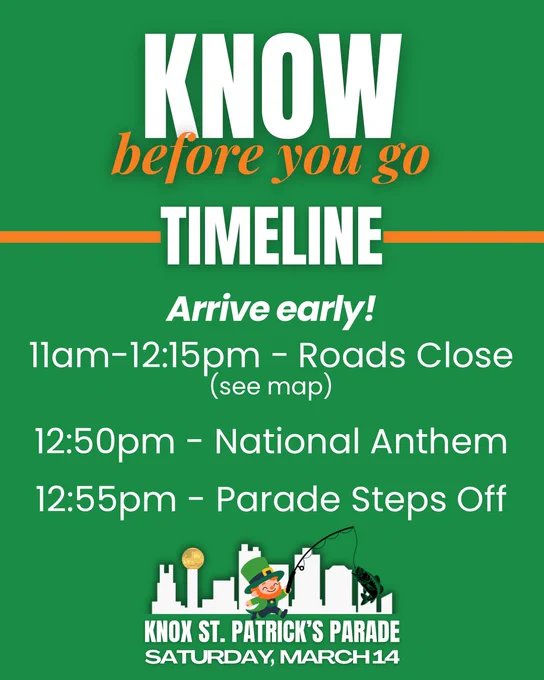 KNOW
before you go
TIMELINE

Arrive early!
11am-12:15pm - Roads Close
(see map)

12:50pm - National Anthem

12:55pm - Parade Steps Off

KNOX ST. PATRICK'S PARADE
SATURDAY, MARCH 14